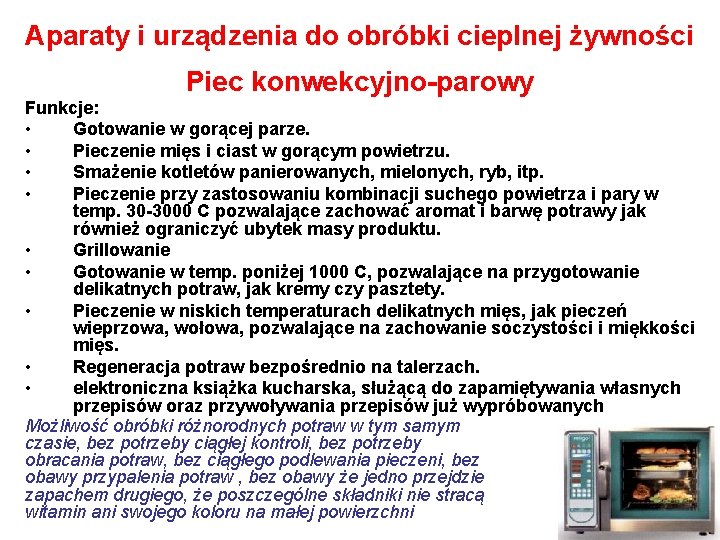 Aparaty i urządzenia do obróbki cieplnej żywności

Piec konwekcyjno-parowy

Funkcje:
• Gotowanie w gorącej parze.
• Pieczenie mięs i ciast w gorącym powietrzu.
• Smażenie kotletów panierowanych, mielonych, ryb, itp.
• Pieczenie przy zastosowaniu kombinacji suchego powietrza i pary w temp. 30-3000 C pozwalające zachować aromat i barwę potrawy jak również ograniczyć ubytek masy produktu.
• Grillowanie
• Gotowanie w temp. poniżej 1000 C, pozwalające na przygotowanie delikatnych potraw, jak kremy czy pasztety.
• Pieczenie w niskich temperaturach delikatnych mięs, jak pieczeń wieprzowa, wołowa, pozwalające na zachowanie soczystości i miękkości mięs.
• Regeneracja potraw bezpośrednio na talerzach.
• elektroniczna książka kucharska, służącą do zapamiętywania własnych przepisów oraz przywoływania przepisów już wypróbowanych

Możliwość obróbki różnorodnych potraw w tym samym czasie, bez potrzeby ciągłej kontroli, bez potrzeby obracania potraw, bez ciągłego podlewania pieczeni, bez obawy przypalenia potraw , bez obawy że jedno przejdzie zapachem drugiego, że poszczególne składniki nie stracą witamin ani swojego koloru na małej powierzchni